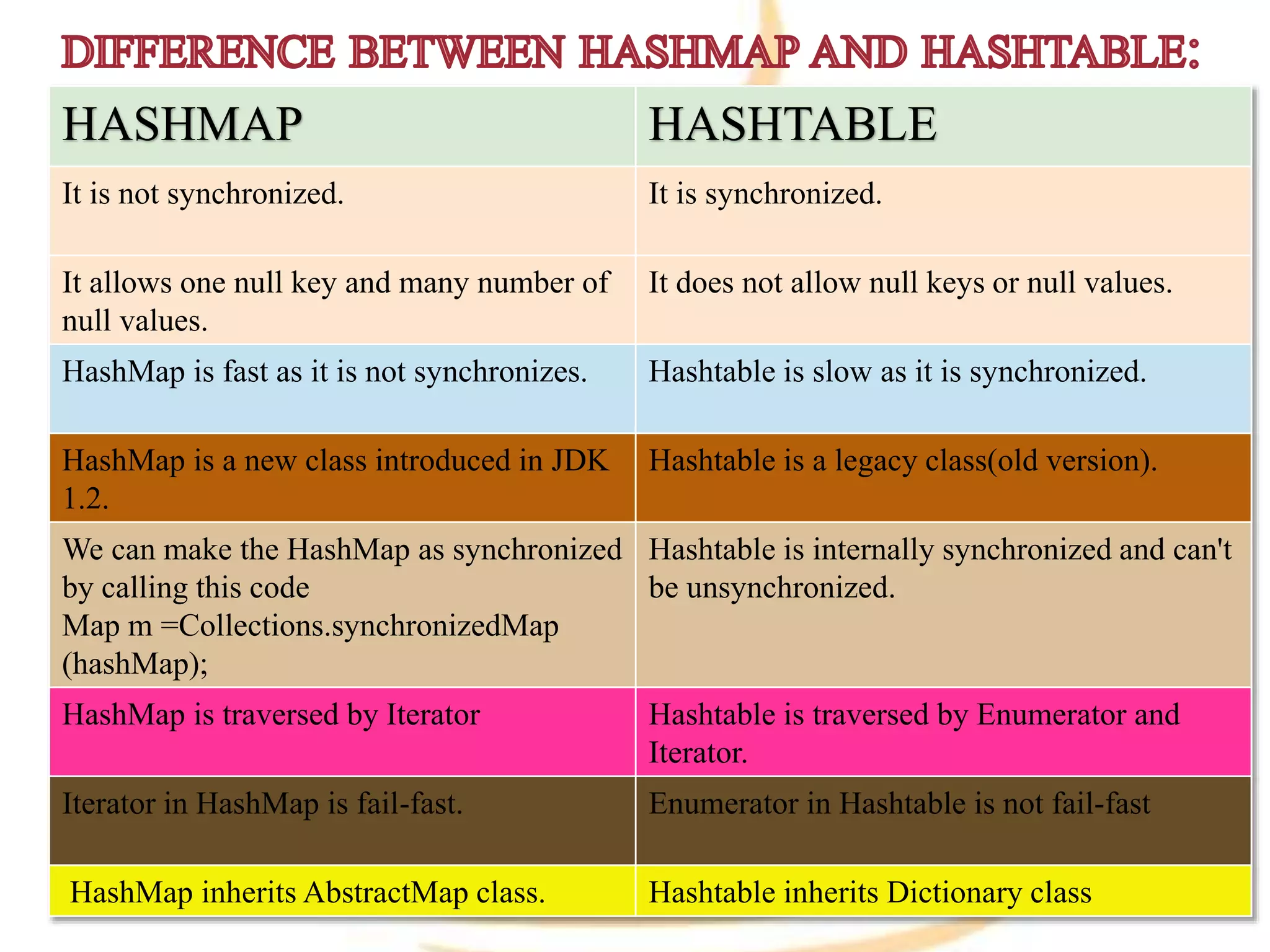 DIFFERENCE BETWEEN HASHMAP AND HASHTABLE:

| HASHMAP | HASHTABLE |
|---|---|
| It is not synchronized. | It is synchronized. |
| It allows one null key and many number of null values. | It does not allow null keys or null values. |
| HashMap is fast as it is not synchronizes. | Hashtable is slow as it is synchronized. |
| HashMap is a new class introduced in JDK 1.2. | Hashtable is a legacy class(old version). |
| We can make the HashMap as synchronized by calling this code Map m =Collections.synchronizedMap (hashMap); | Hashtable is internally synchronized and can't be unsynchronized. |
| HashMap is traversed by Iterator | Hashtable is traversed by Enumerator and Iterator. |
| Iterator in HashMap is fail-fast. | Enumerator in Hashtable is not fail-fast |
| HashMap inherits AbstractMap class. | Hashtable inherits Dictionary class |